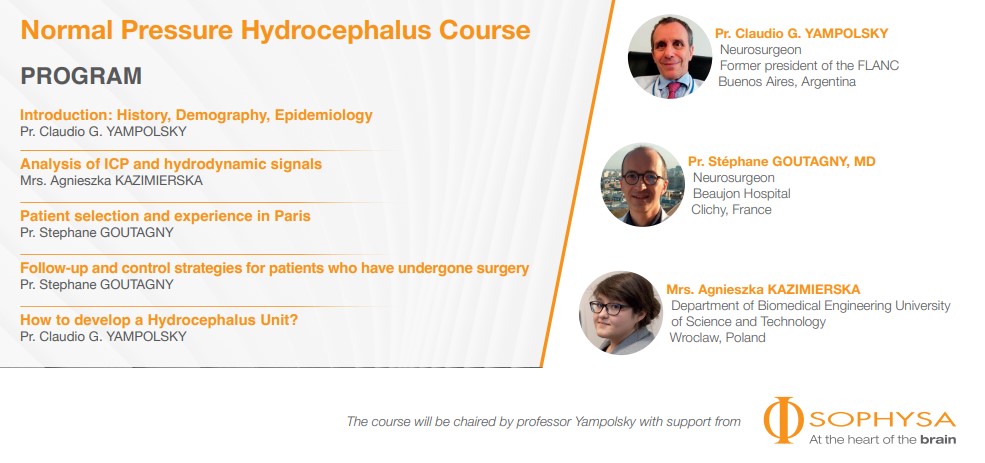 Normal Pressure Hydrocephalus Course

PROGRAM

Introduction: History, Demography, Epidemiology
Pr. Claudio G. YAMPOLSKY

Analysis of ICP and hydrodynamic signals
Mrs. Agnieszka KAZIMIERSKA

Patient selection and experience in Paris
Pr. Stephane GOUTAGNY

Follow-up and control strategies for patients who have undergone surgery
Pr. Stephane GOUTAGNY

How to develop a Hydrocephalus Unit?
Pr. Claudio G. YAMPOLSKY

Pr. Claudio G. YAMPOLSKY
Neurosurgeon
Former president of the FLANC
Buenos Aires, Argentina

Pr. Stéphane GOUTAGNY, MD
Neurosurgeon
Beaujon Hospital
Clichy, France

Mrs. Agnieszka KAZIMIERSKA
Department of Biomedical Engineering University of Science and Technology
Wroclaw, Poland

The course will be chaired by professor Yampolsky with support from

SOPHYSA
At the heart of the brain